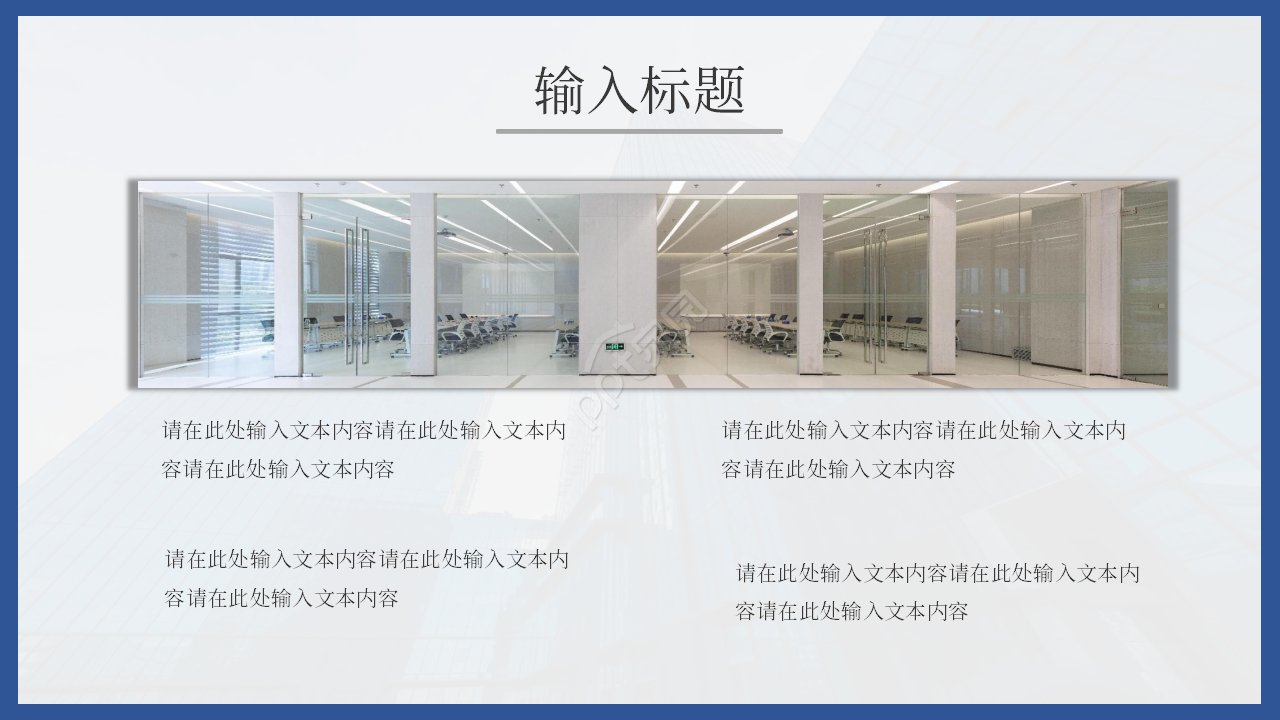 输入标题

请在此处输入文本内容请在此处输入文本内容请在此处输入文本内容

请在此处输入文本内容请在此处输入文本内容请在此处输入文本内容

请在此处输入文本内容请在此处输入文本内容请在此处输入文本内容

请在此处输入文本内容请在此处输入文本内容请在此处输入文本内容